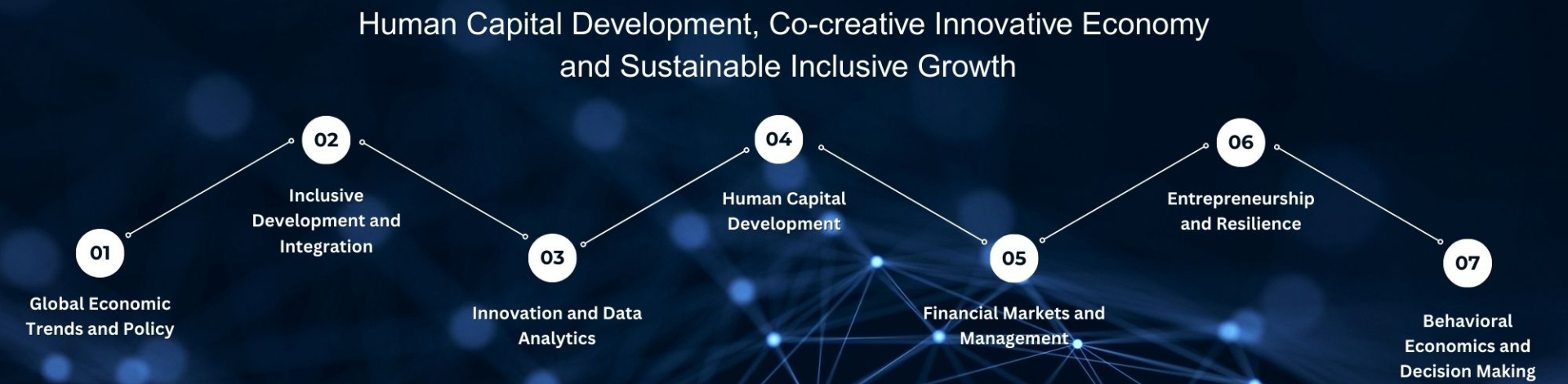 Human Capital Development, Co-creative Innovative Economy and Sustainable Inclusive Growth

01
Global Economic Trends and Policy

02
Inclusive Development and Integration

03
Innovation and Data Analytics

04
Human Capital Development

05
Financial Markets and Management

06
Entrepreneurship and Resilience

07
Behavioral Economics and Decision Making